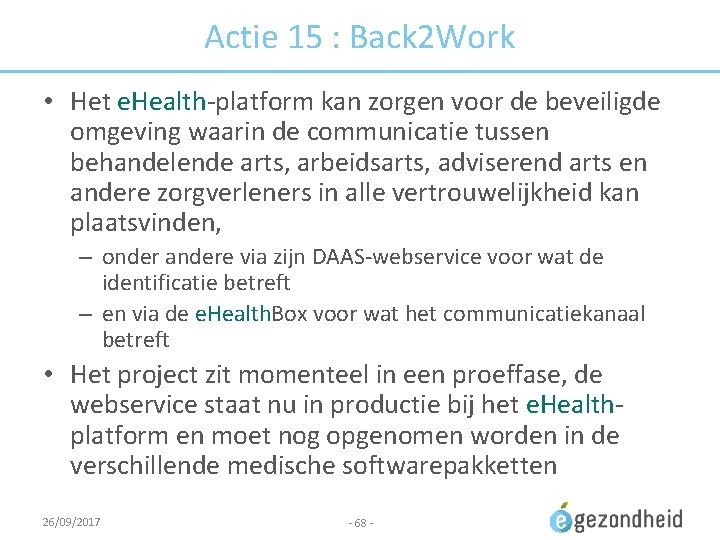 Actie 15 : Back2Work

• Het eHealth-platform kan zorgen voor de beveiligde omgeving waarin de communicatie tussen behandelende arts, arbeidsarts, adviserend arts en andere zorgverleners in alle vertrouwelijkheid kan plaatsvinden,
– onder andere via zijn DAAS-webservice voor wat de identificatie betreft
– en via de eHealthBox voor wat het communicatiekanaal betreft
• Het project zit momenteel in een proeffase, de webservice staat nu in productie bij het eHealth-platform en moet nog opgenomen worden in de verschillende medische softwarepakketten

26/09/2017

- 68 -

egezondheid